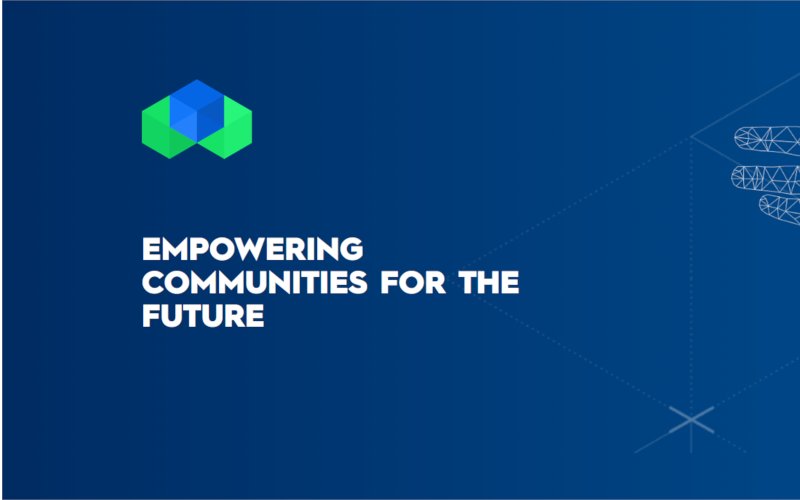 EMPOWERING COMMUNITIES FOR THE FUTURE